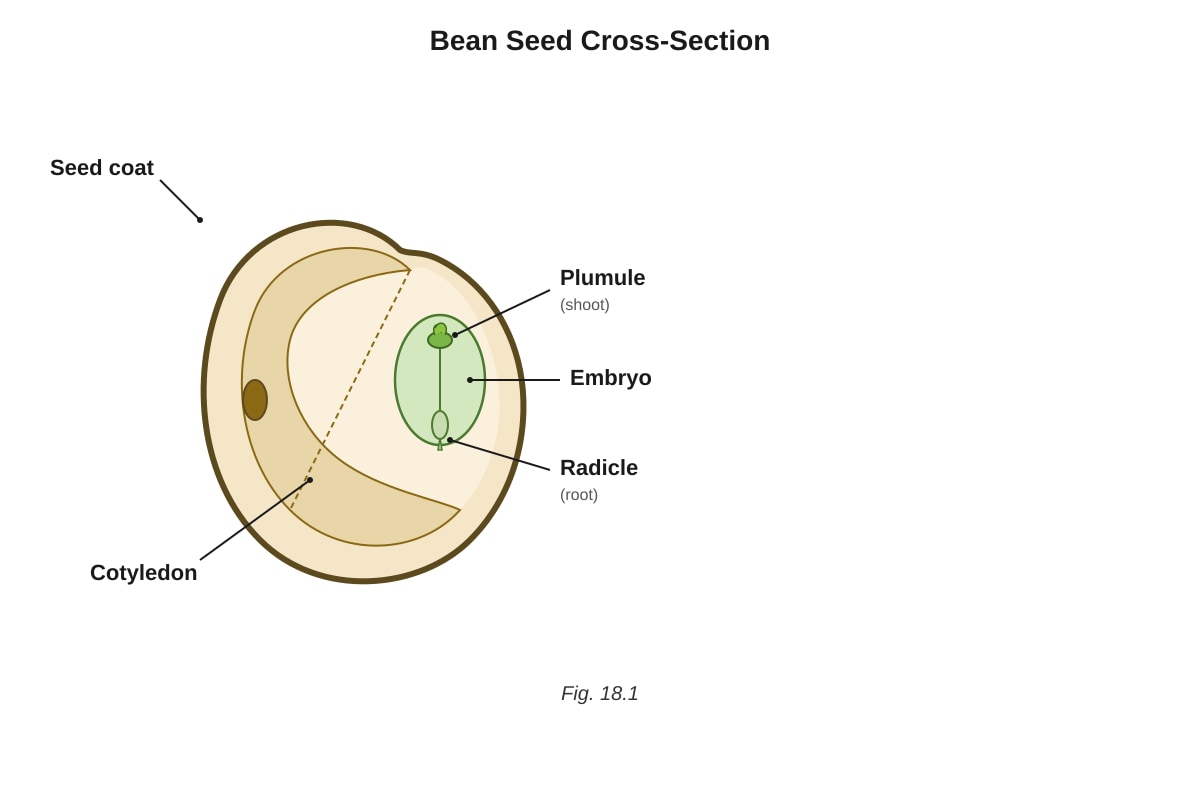 Bean Seed Cross-Section

Seed coat

Plumule
(shoot)

Embryo

Radicle
(root)

Cotyledon

Fig. 18.1